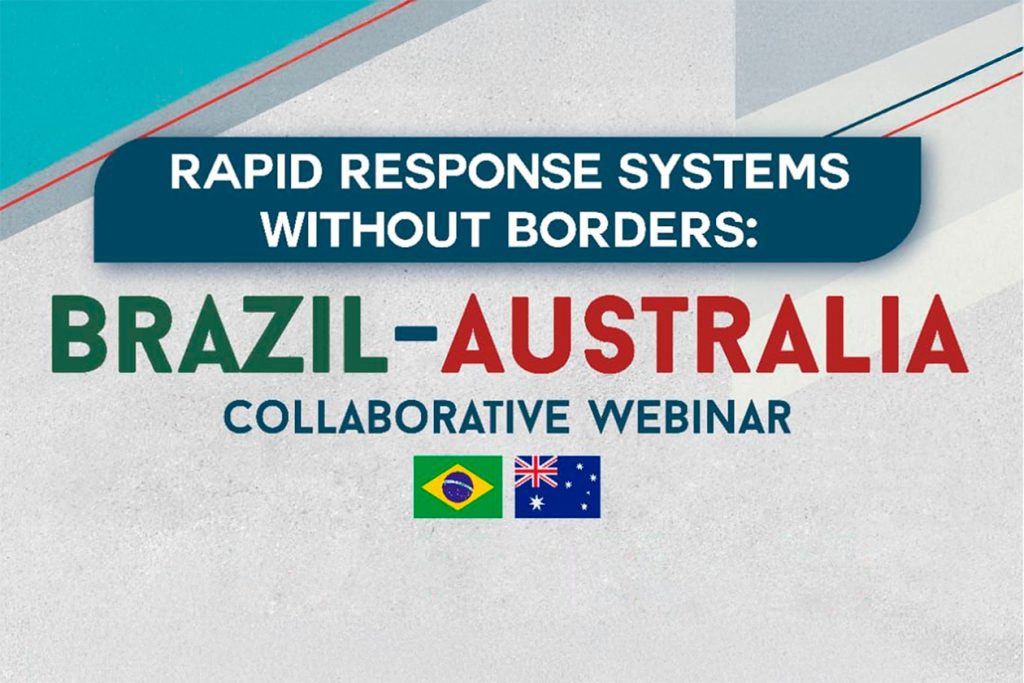 RAPID RESPONSE SYSTEMS WITHOUT BORDERS:

BRAZIL-AUSTRALIA

COLLABORATIVE WEBINAR